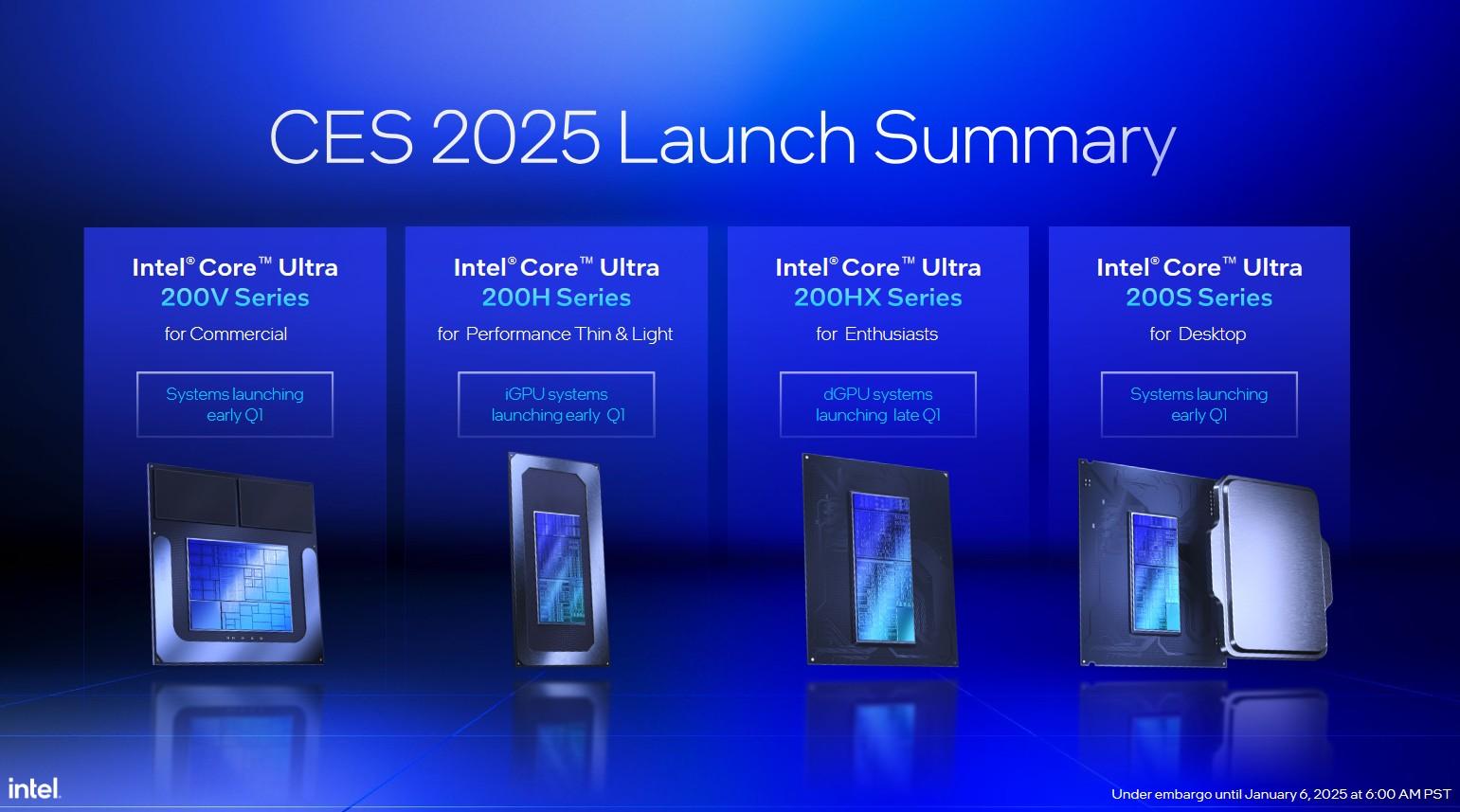 CES 2025 Launch Summary

Intel® Core™ Ultra
200V Series
for Commercial

Systems launching early Q1

Intel® Core™ Ultra
200H Series
for Performance Thin & Light

iGPU systems launching early Q1

Intel® Core™ Ultra
200HX Series
for Enthusiasts

dGPU systems launching late Q1

Intel® Core™ Ultra
200S Series
for Desktop

Systems launching early Q1

intel.

Under embargo until January 6, 2025 at 6:00 AM PST